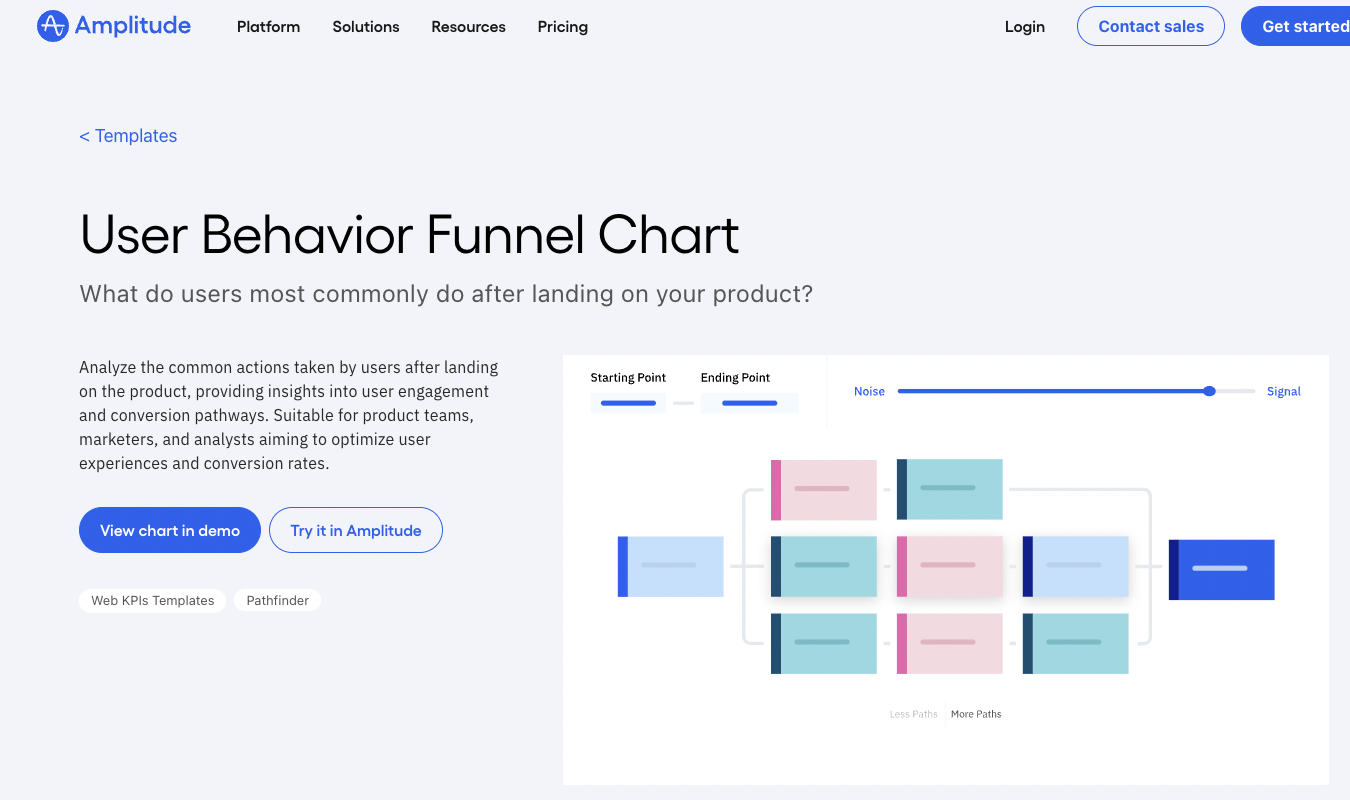 Amplitude Platform Solutions Resources Pricing Login Contact sales Get started

< Templates

User Behavior Funnel Chart

What do users most commonly do after landing on your product?

Analyze the common actions taken by users after landing on the product, providing insights into user engagement and conversion pathways. Suitable for product teams, marketers, and analysts aiming to optimize user experiences and conversion rates.

View chart in demo

Try it in Amplitude

Web KPIs Templates

Pathfinder

Starting Point

Ending Point

Noise

Signal

Less Paths

More Paths